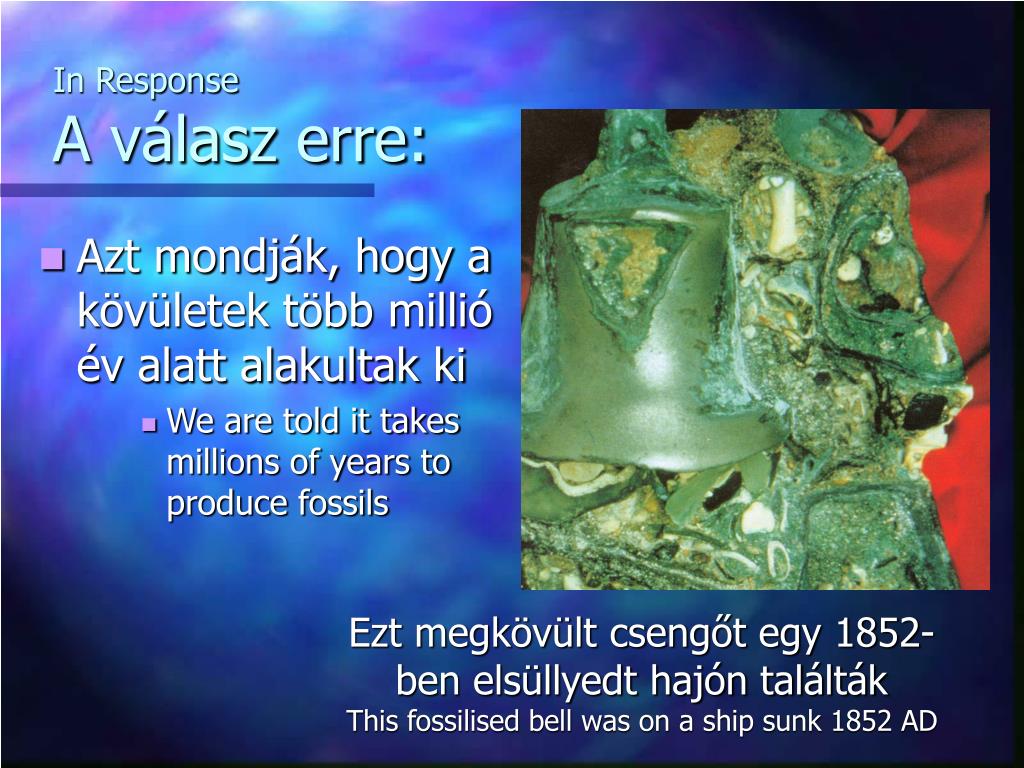 In Response
A válasz erre:

Azt mondják, hogy a kövületek több millió év alatt alakultak ki

We are told it takes millions of years to produce fossils

Ezt megkövült csengőt egy 1852-ben elsüllyedt hajón találták
This fossilised bell was on a ship sunk 1852 AD